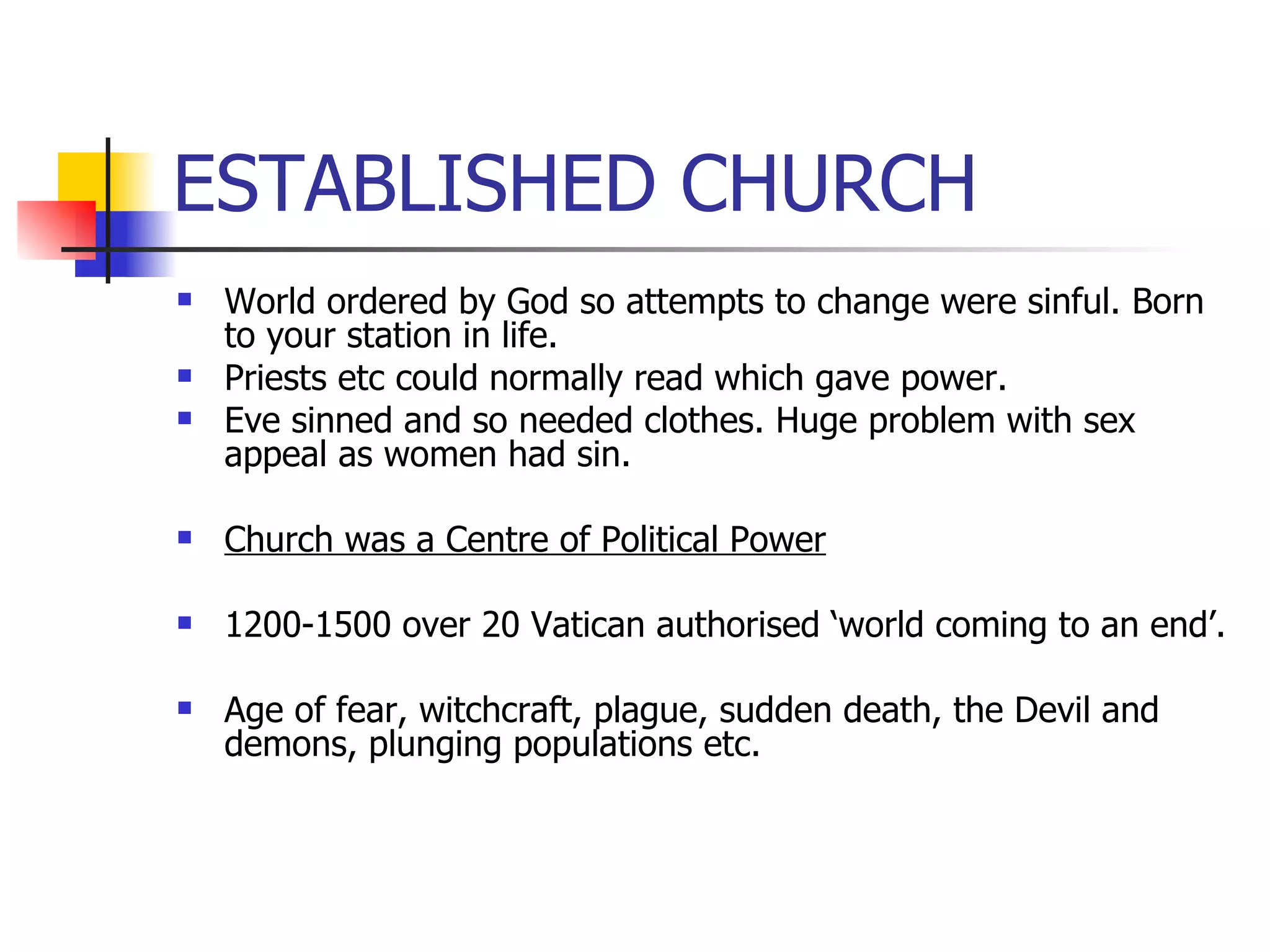 ESTABLISHED CHURCH

- World ordered by God so attempts to change were sinful. Born to your station in life.
- Priests etc could normally read which gave power.
- Eve sinned and so needed clothes. Huge problem with sex appeal as women had sin.

- Church was a Centre of Political Power

- 1200-1500 over 20 Vatican authorised ‘world coming to an end’.

- Age of fear, witchcraft, plague, sudden death, the Devil and demons, plunging populations etc.